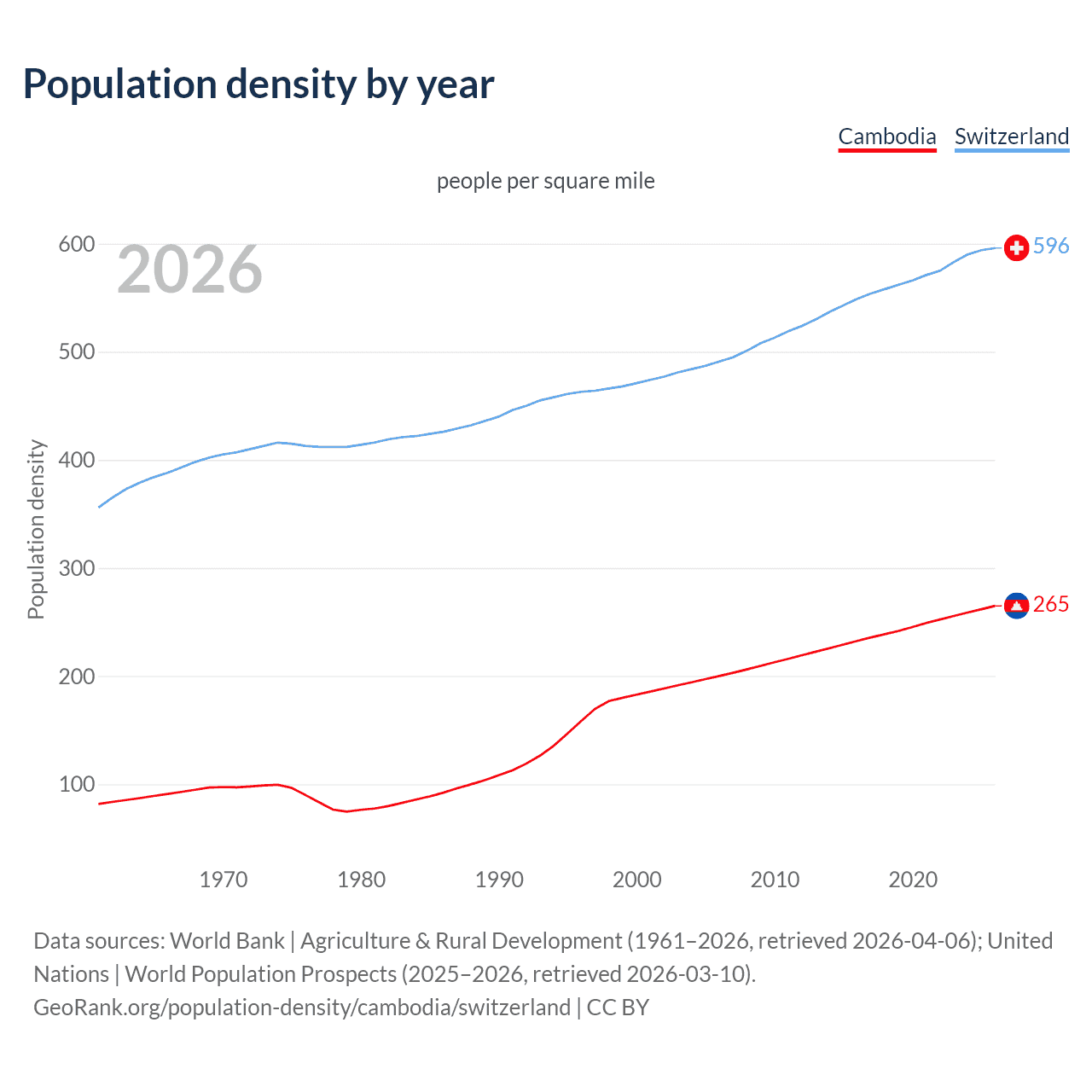 Population density by year

Cambodia Switzerland

people per square mile

2026

Population density

600
500
400
300
200
100

596
265

1970 1980 1990 2000 2010 2020

Data sources: World Bank | Agriculture & Rural Development (1961–2026, retrieved 2026-04-06); United Nations | World Population Prospects (2025–2026, retrieved 2026-03-10).
GeoRank.org/population-density/cambodia/switzerland | CC BY